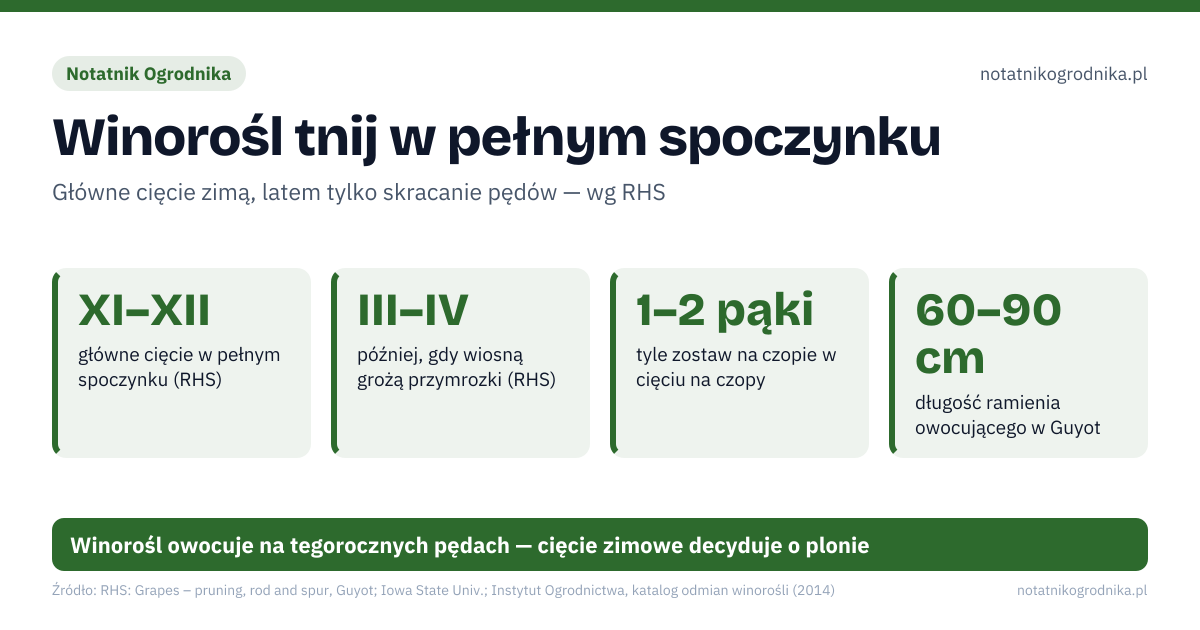 Notatnik Ogrodnika

notatnikogrodnika.pl

Winorośl tnij w pełnym spoczynku

Główne cięcie zimą, latem tylko skracanie pędów — wg RHS

XI–XII

główne cięcie w pełnym spoczynku (RHS)

III–IV

później, gdy wiosną grożą przymrozki (RHS)

1–2 pąki

tyle zostaw na czopie w cięciu na czopy

60–90 cm

długość ramienia owocującego w Guyot

Winorośl owocuje na tegorocznych pędach — cięcie zimowe decyduje o plonie

Źródło: RHS: Grapes – pruning, rod and spur, Guyot; Iowa State Univ.; Instytut Ogrodnictwa, katalog odmian winorośli (2014)

notatnikogrodnika.pl